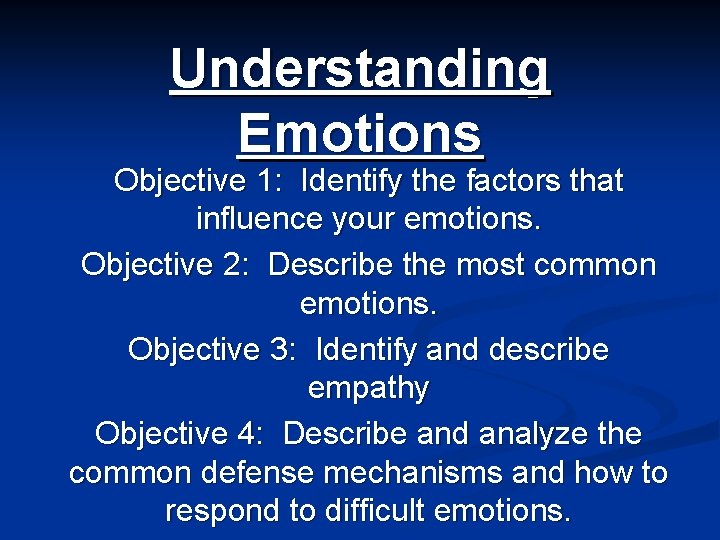 Understanding Emotions

Objective 1: Identify the factors that influence your emotions.

Objective 2: Describe the most common emotions.

Objective 3: Identify and describe empathy

Objective 4: Describe and analyze the common defense mechanisms and how to respond to difficult emotions.